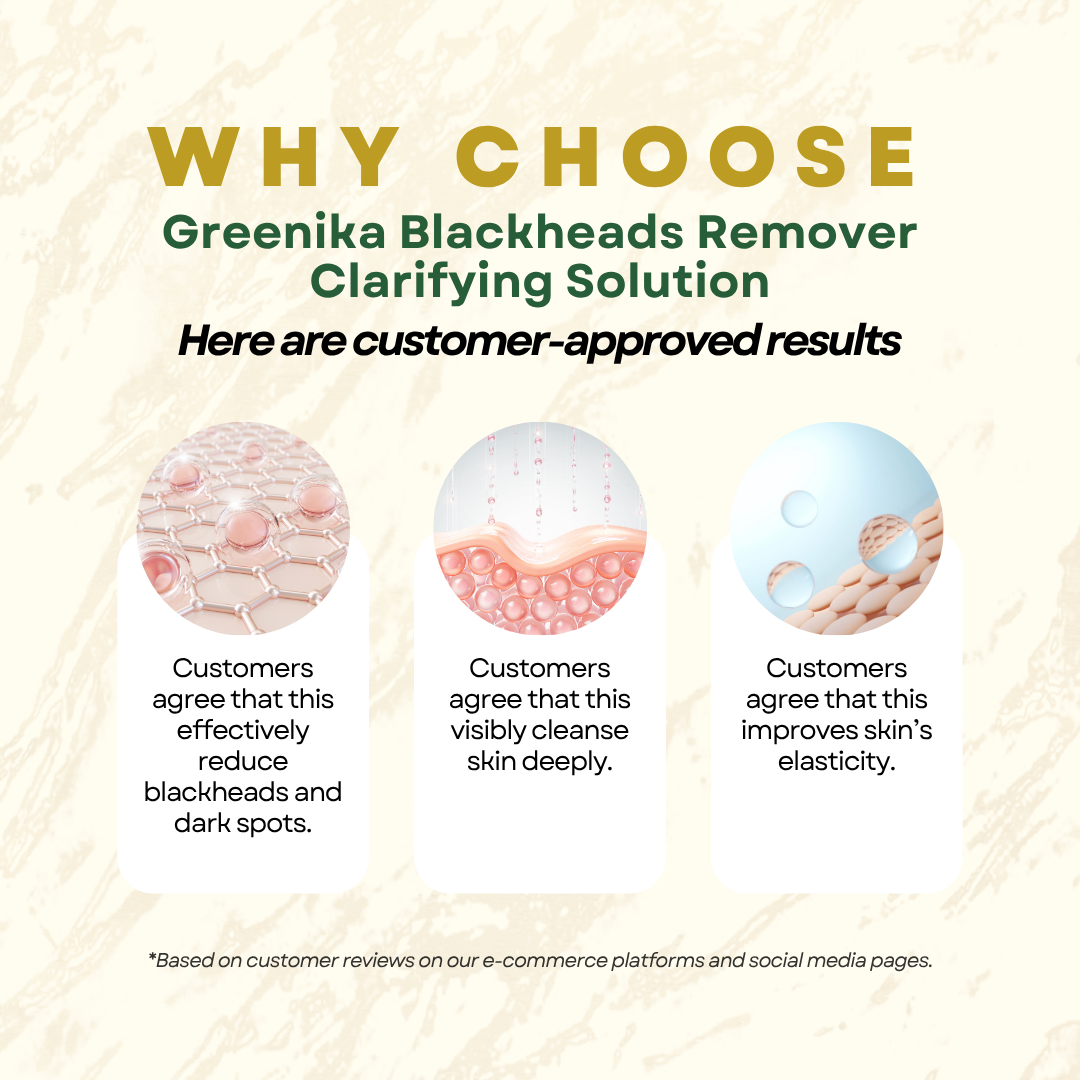 WHY CHOOSE
Greenika Blackheads Remover Clarifying Solution
Here are customer-approved results

Customers agree that this effectively reduce blackheads and dark spots.

Customers agree that this visibly cleanse skin deeply.

Customers agree that this improves skin's elasticity.

*Based on customer reviews on our e-commerce platforms and social media pages.